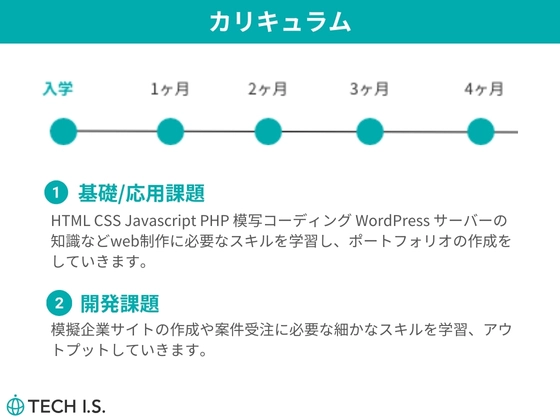 カリキュラム

入学 1ヶ月 2ヶ月 3ヶ月 4ヶ月

1 基礎/応用課題
HTML CSS Javascript PHP 模写コーディング WordPress サーバーの知識などweb制作に必要なスキルを学習し、ポートフォリオの作成をしていきます。

2 開発課題
模擬企業サイトの作成や案件受注に必要な細かなスキルを学習、アウトプットしていきます。

TECH I.S.